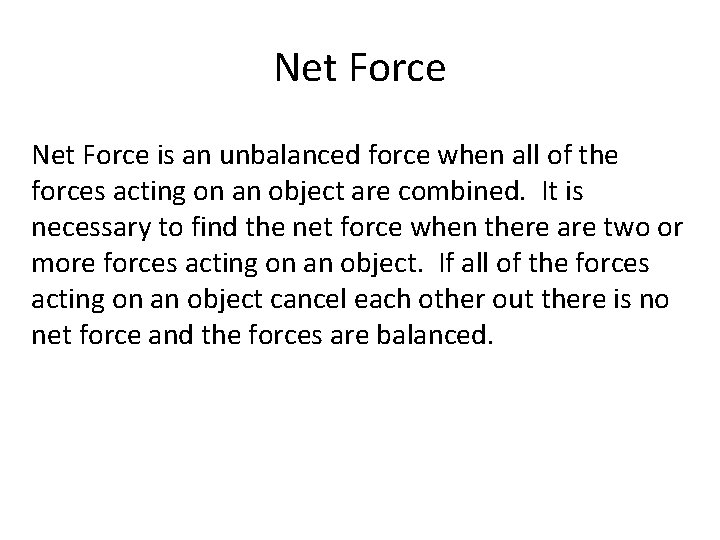 Net Force

Net Force is an unbalanced force when all of the forces acting on an object are combined. It is necessary to find the net force when there are two or more forces acting on an object. If all of the forces acting on an object cancel each other out there is no net force and the forces are balanced.